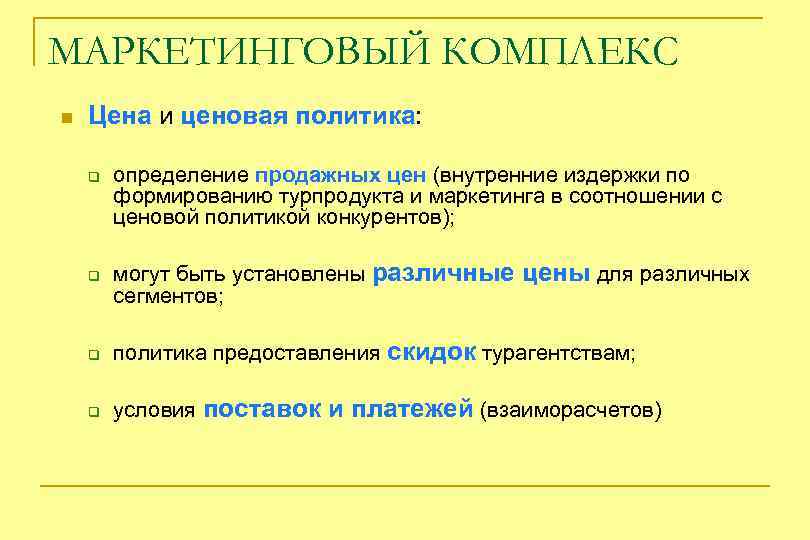 МАРКЕТИНГОВЫЙ КОМПЛЕКС

Цена и ценовая политика:

определение продажных цен (внутренние издержки по формированию турпродукта и маркетинга в соотношении с ценовой политикой конкурентов);

могут быть установлены различные цены для различных сегментов;

политика предоставления скидок турагентствам;

условия поставок и платежей (взаиморасчетов)